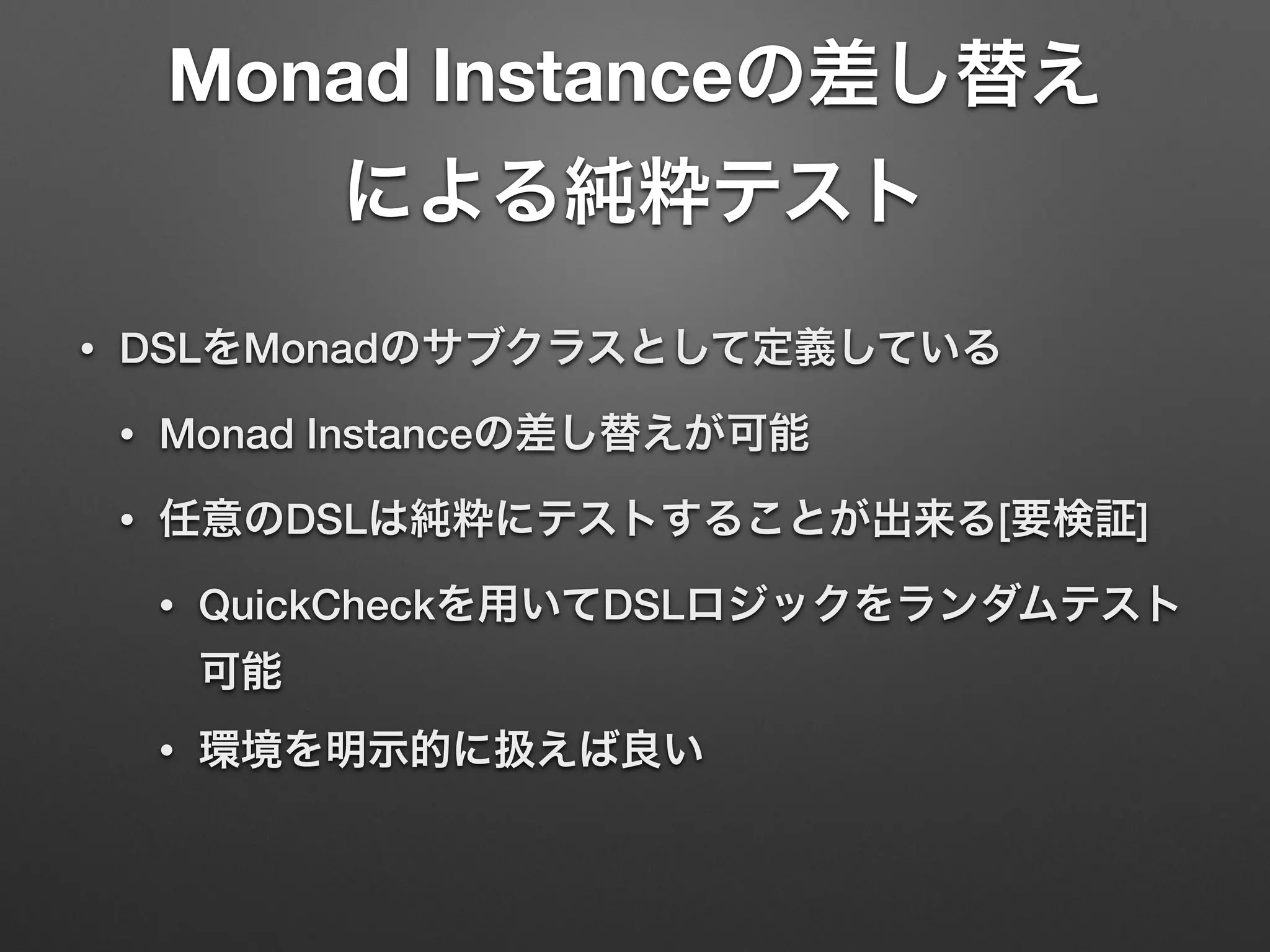 Monad Instanceの差し替えによる純粋テスト

• DSLをMonadのサブクラスとして定義している

• Monad Instanceの差し替えが可能

• 任意のDSLは純粋にテストすることが出来る[要検証]

• QuickCheckを用いてDSLロジックをランダムテスト可能

• 環境を明示的に扱えば良い